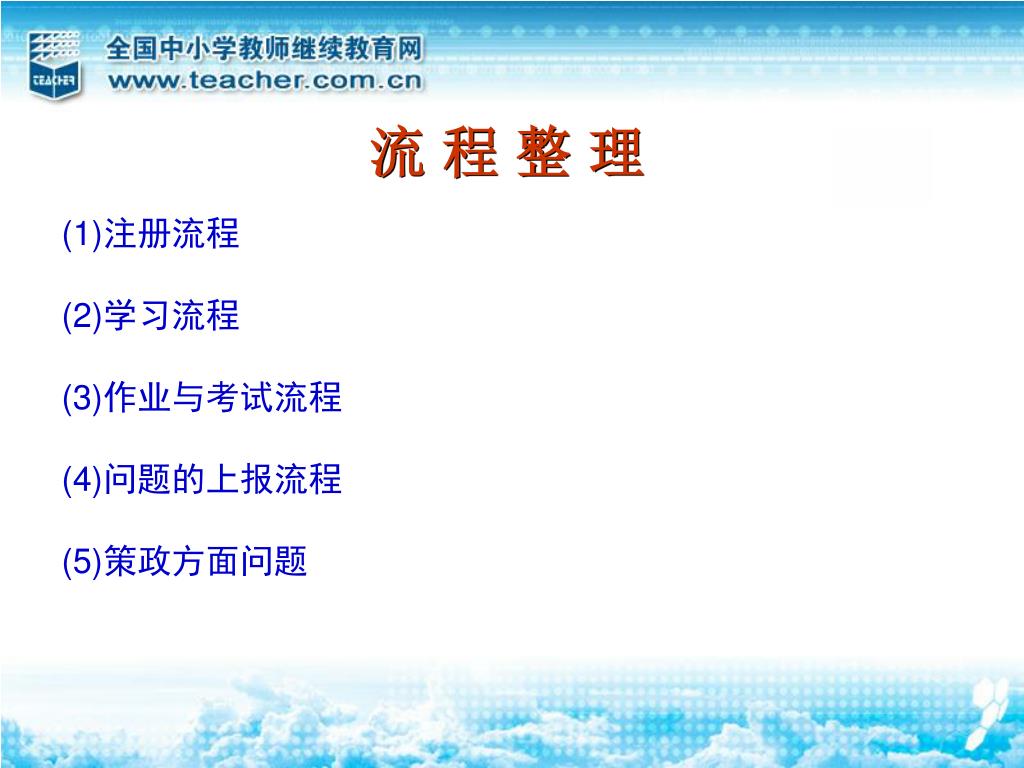 TEACHER

全国中小学教师继续教育网
www.teacher.com.cn

流 程 整 理

(1)注册流程

(2)学习流程

(3)作业与考试流程

(4)问题的上报流程

(5)策政方面问题